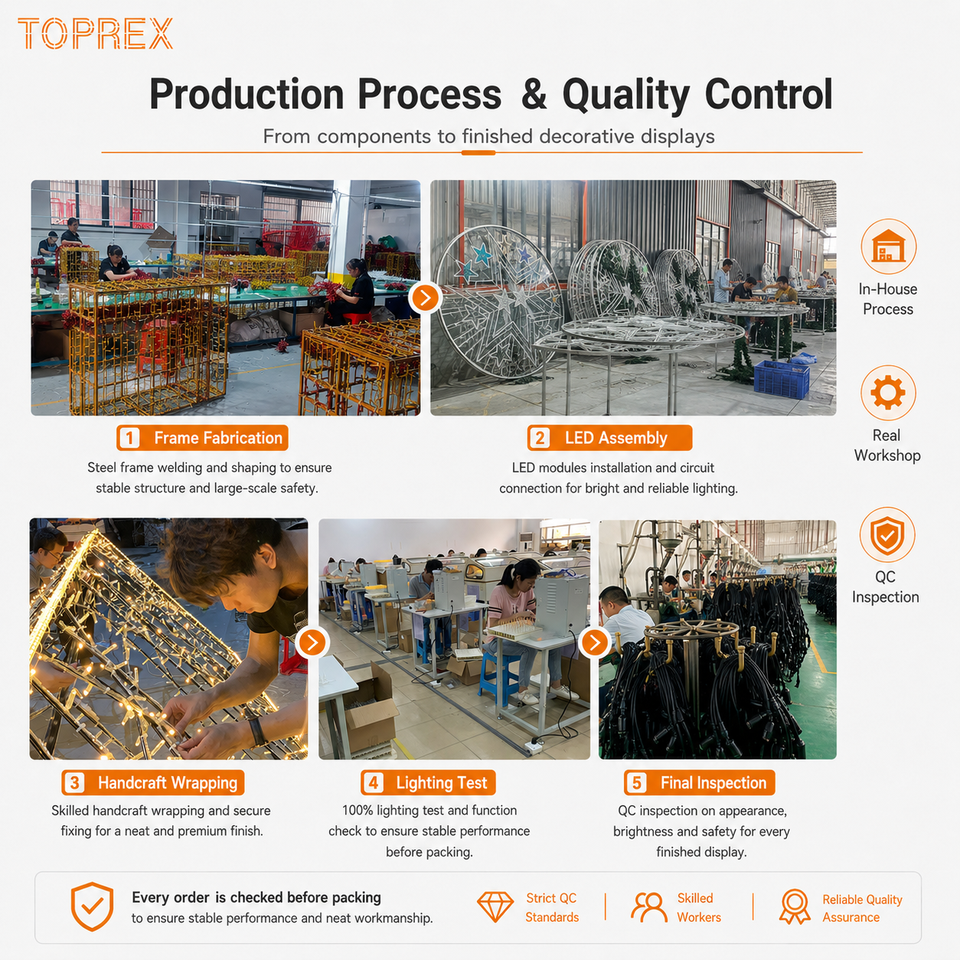 TOPREX

Production Process & Quality Control

From components to finished decorative displays

1 Frame Fabrication

Steel frame welding and shaping to ensure stable structure and large-scale safety.

2 LED Assembly

LED modules installation and circuit connection for bright and reliable lighting.

In-House Process

Real Workshop

QC Inspection

3 Handcraft Wrapping

Skilled handcraft wrapping and secure fixing for a neat and premium finish.

4 Lighting Test

100% lighting test and function check to ensure stable performance before packing.

5 Final Inspection

QC inspection on appearance, brightness and safety for every finished display.

Every order is checked before packing
to ensure stable performance and neat workmanship.

Strict QC Standards

Skilled Workers

Reliable Quality Assurance